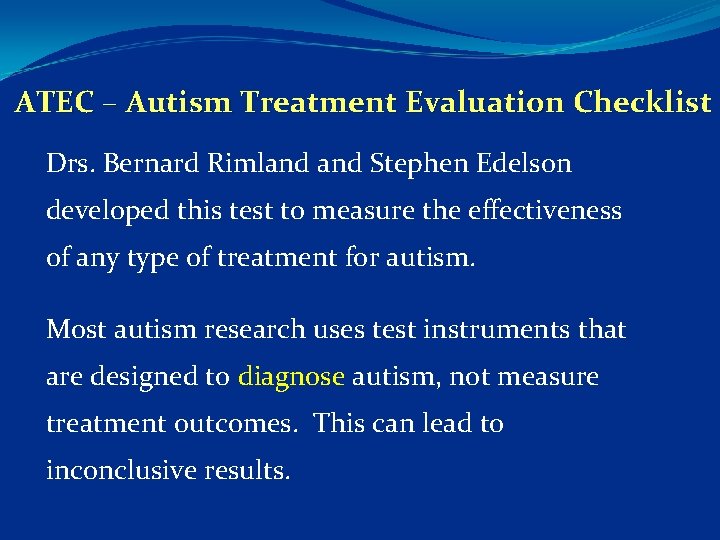 ATEC – Autism Treatment Evaluation Checklist

Drs. Bernard Rimland and Stephen Edelson developed this test to measure the effectiveness of any type of treatment for autism.

Most autism research uses test instruments that are designed to diagnose autism, not measure treatment outcomes. This can lead to inconclusive results.